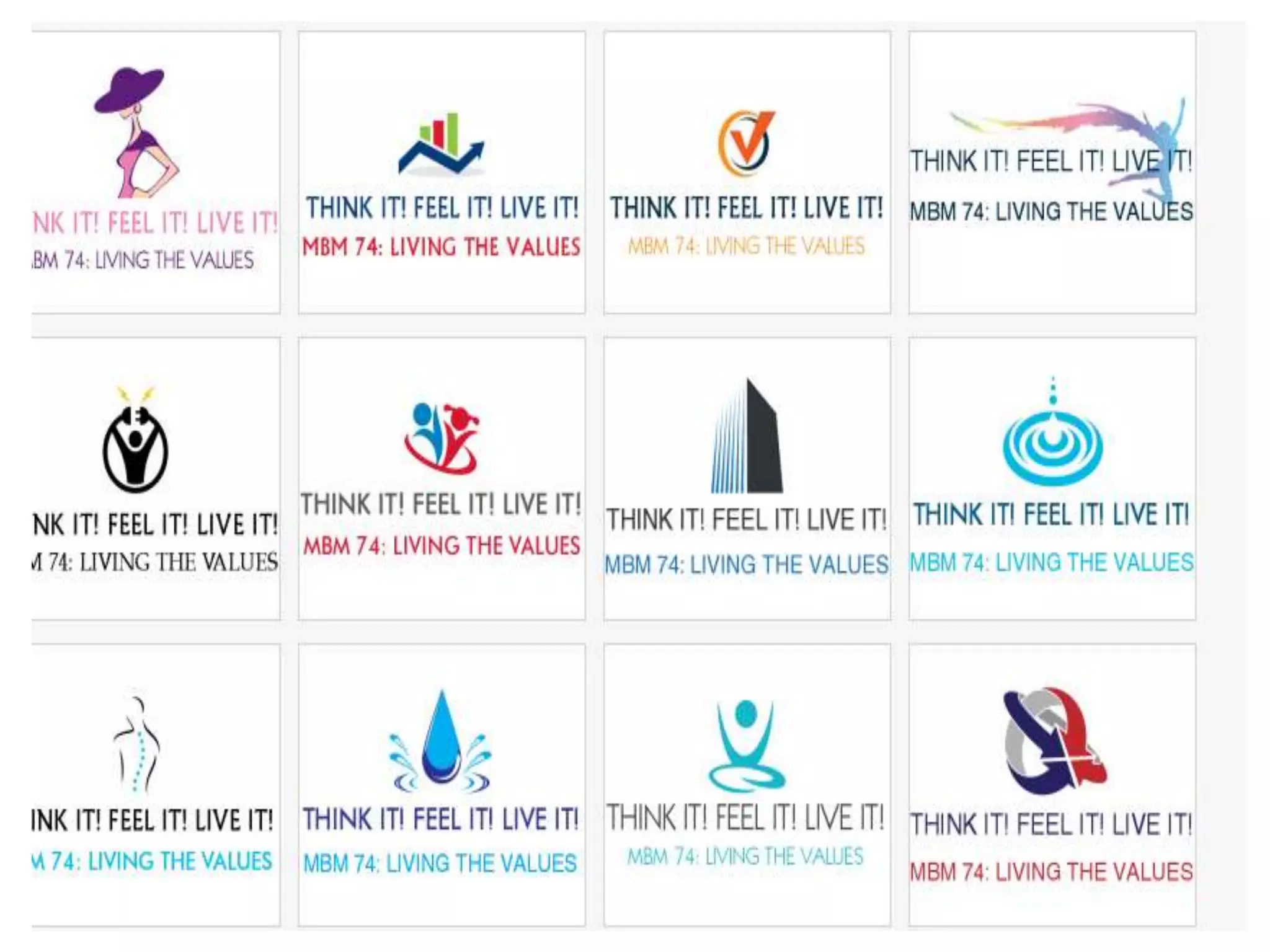 NK IT! FEEL IT! LIVE IT!
BM 74: LIVING THE VALUES

THINK IT! FEEL IT! LIVE IT!
MBM 74: LIVING THE VALUES

THINK IT! FEEL IT! LIVE IT!
MBM 74: LIVING THE VALUES

THINK IT! FEEL IT! LIVE IT!
MBM 74: LIVING THE VALUES

NK IT! FEEL IT! LIVE IT!
M 74: LIVING THE VALUES

THINK IT! FEEL IT! LIVE IT!
MBM 74: LIVING THE VALUES

THINK IT! FEEL IT! LIVE IT!
MBM 74: LIVING THE VALUES

THINK IT! FEEL IT! LIVE IT!
MBM 74: LIVING THE VALUES

INK IT! FEEL IT! LIVE IT!
M 74: LIVING THE VALUES

THINK IT! FEEL IT! LIVE IT!
MBM 74: LIVING THE VALUES

THINK IT! FEEL IT! LIVE IT!
MBM 74: LIVING THE VALUES

THINK IT! FEEL IT! LIVE IT!
MBM 74: LIVING THE VALUES